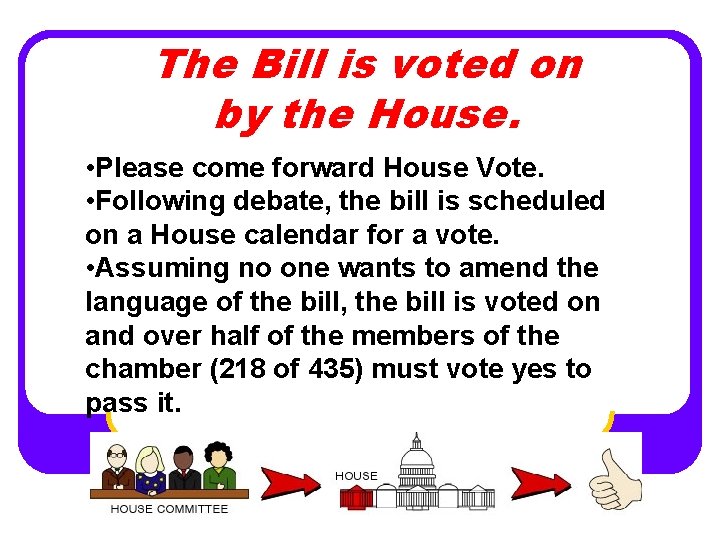 The Bill is voted on by the House.

•Please come forward House Vote.
•Following debate, the bill is scheduled on a House calendar for a vote.
•Assuming no one wants to amend the language of the bill, the bill is voted on and over half of the members of the chamber (218 of 435) must vote yes to pass it.

HOUSE COMMITTEE

HOUSE